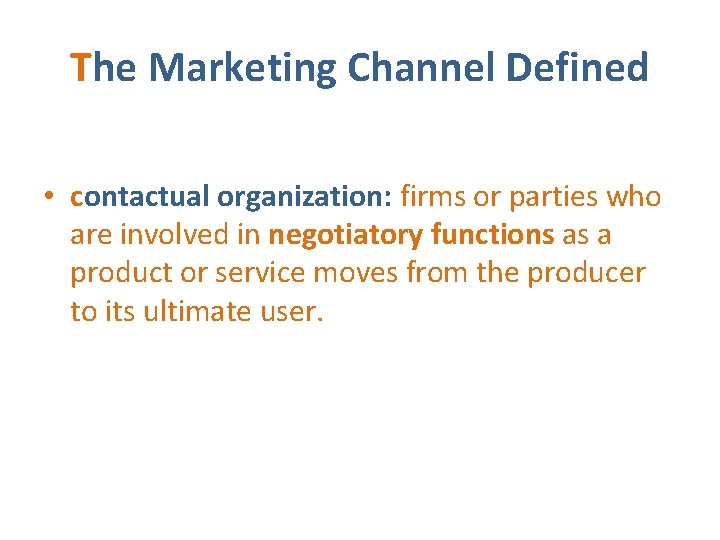 The Marketing Channel Defined

• contactual organization: firms or parties who are involved in negotiatory functions as a product or service moves from the producer to its ultimate user.